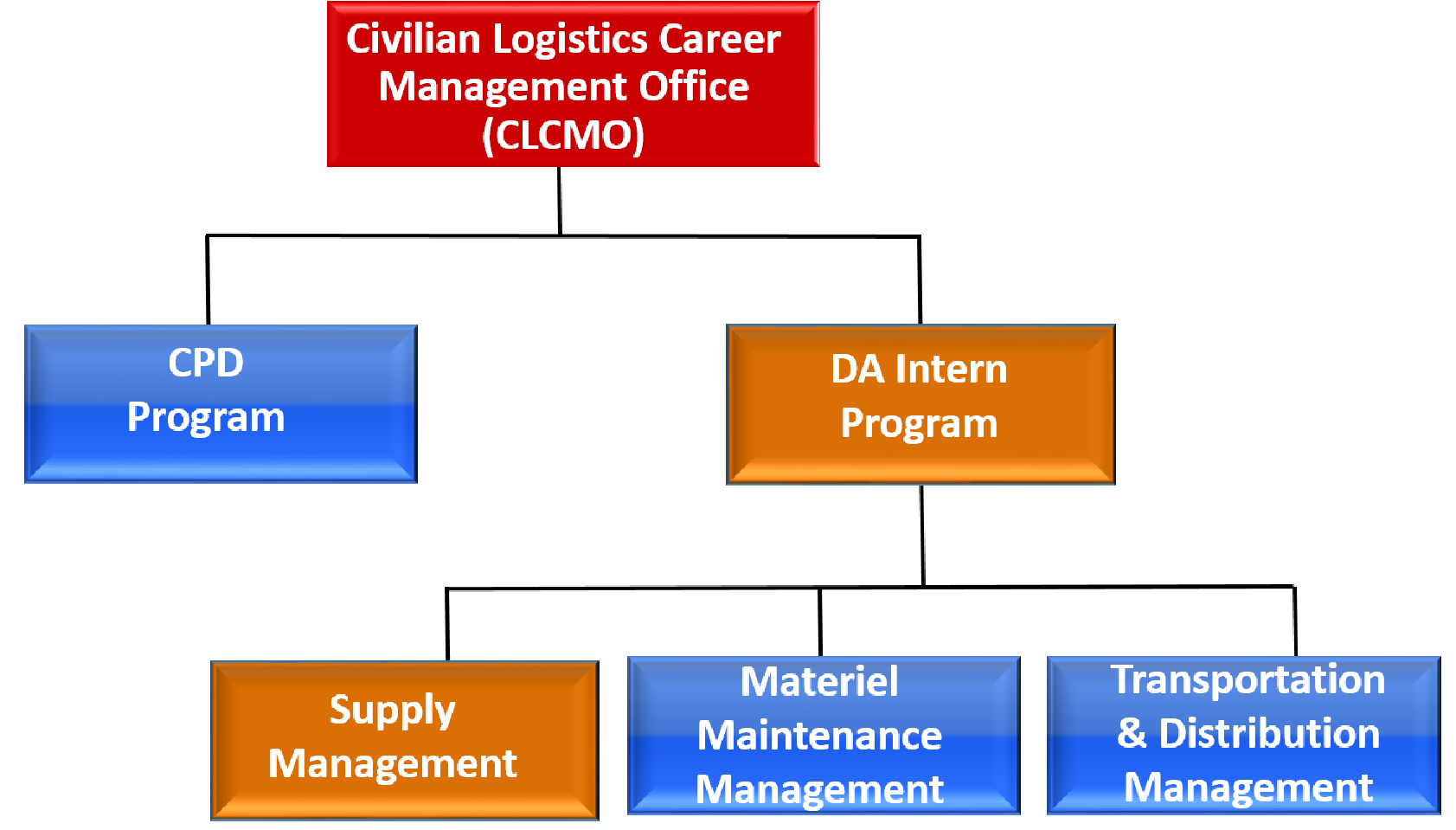 Civilian Logistics Career Management Office (CLCMO)

CPD Program

DA Intern Program

Supply Management

Materiel Maintenance Management

Transportation & Distribution Management